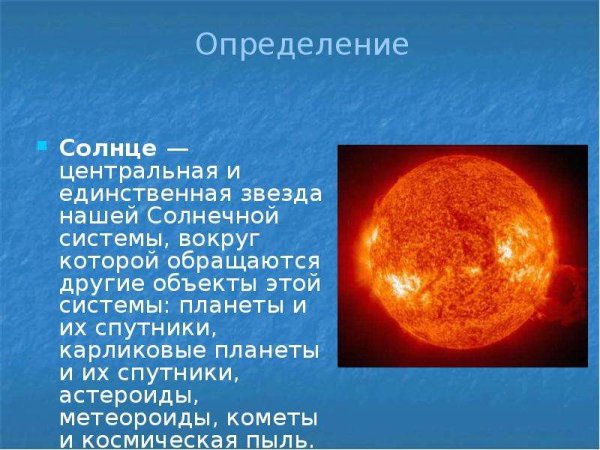 Определение

Солнце — центральная и единственная звезда нашей Солнечной системы, вокруг которой обращаются другие объекты этой системы: планеты и их спутники, карликовые планеты и их спутники, астероиды, метеороиды, кометы и космическая пыль.